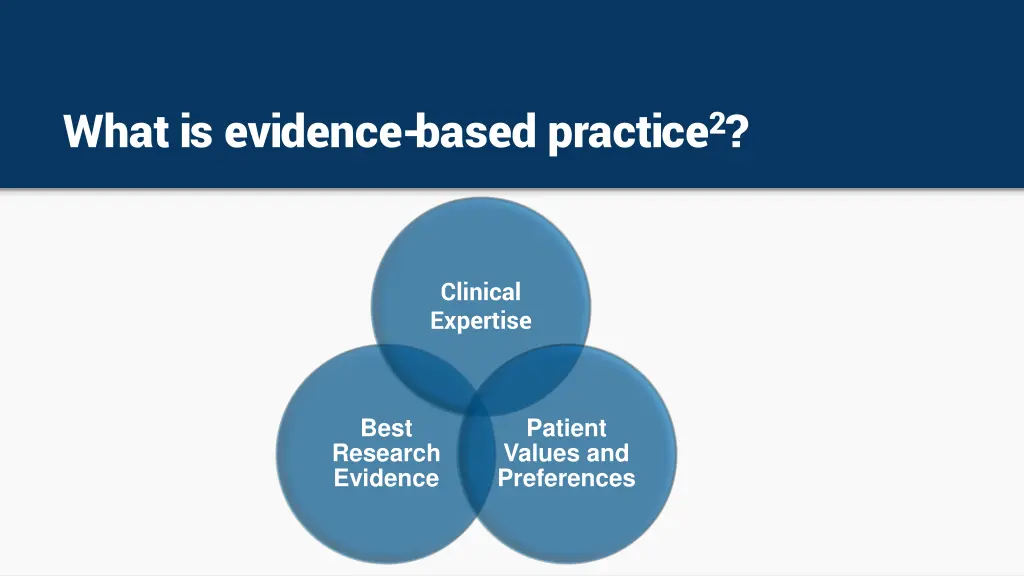 What is evidence-based practice$^2$?

Clinical Expertise

Best Research Evidence

Patient Values and Preferences